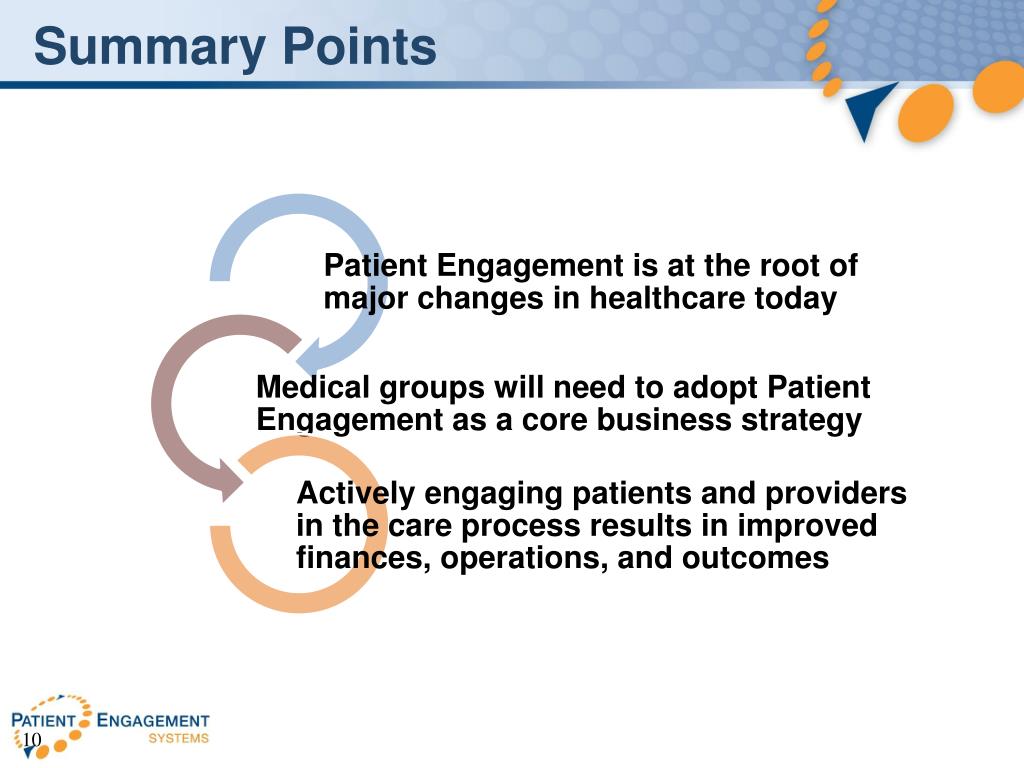 Summary Points

Patient Engagement is at the root of major changes in healthcare today

Medical groups will need to adopt Patient Engagement as a core business strategy

Actively engaging patients and providers in the care process results in improved finances, operations, and outcomes

PATIENT ENGAGEMENT SYSTEMS

10